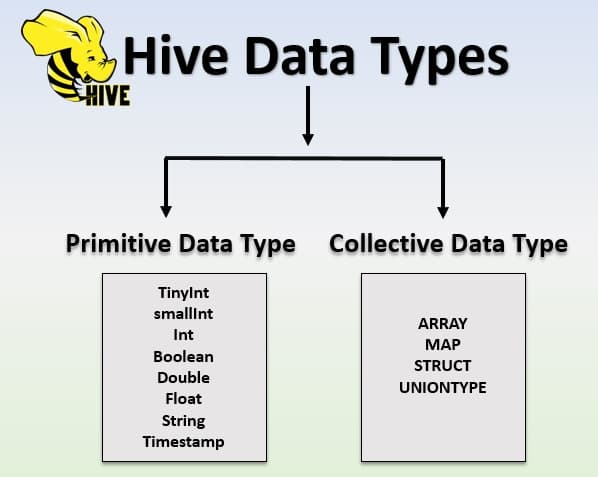 HIVE

Hive Data Types

Primitive Data Type

TinyInt
smallInt
Int
Boolean
Double
Float
String
Timestamp

Collective Data Type

ARRAY
MAP
STRUCT
UNIONTYPE